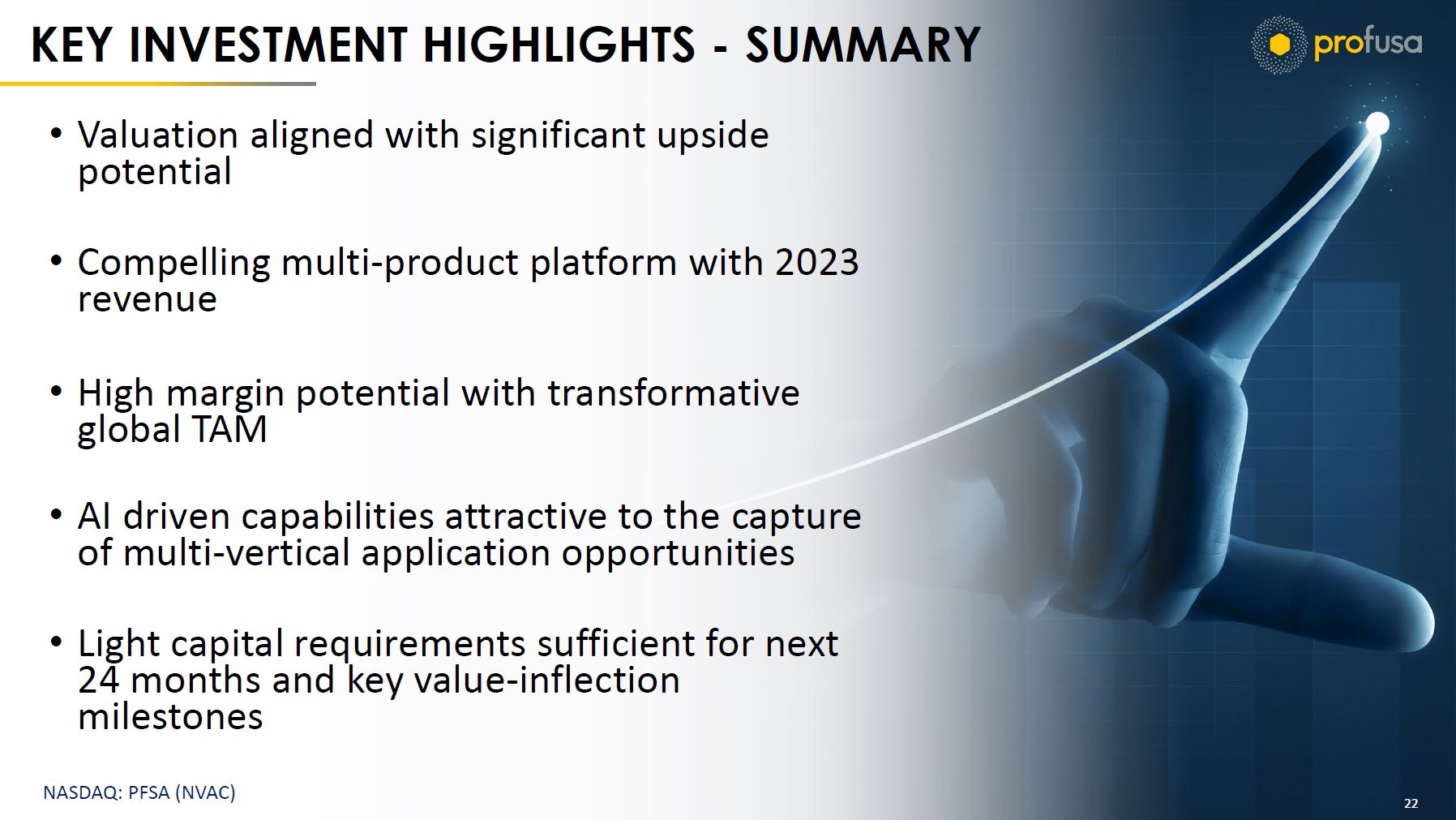 KEY INVESTMENT HIGHLIGHTS - SUMMARY

profusa

• Valuation aligned with significant upside potential

• Compelling multi-product platform with 2023 revenue

• High margin potential with transformative global TAM

• AI driven capabilities attractive to the capture of multi-vertical application opportunities

• Light capital requirements sufficient for next 24 months and key value-inflection milestones

NASDAQ: PFSA (NVAC)

22